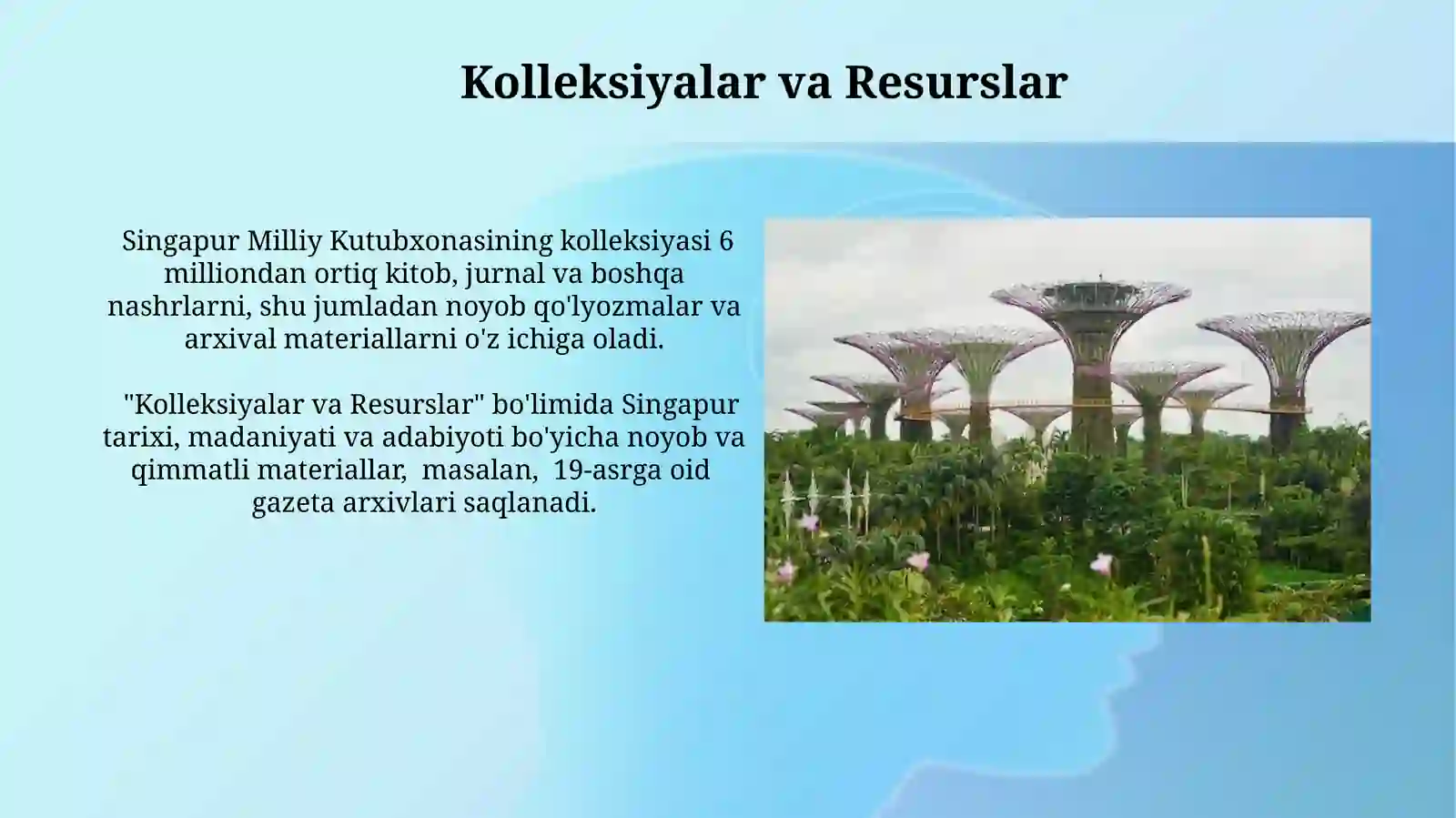 Kolleksiyalar va Resurslar

Singapur Milliy Kutubxonasining kolleksiyasi 6 milliondan ortiq kitob, jurnal va boshqa nashrlarni, shu jumladan noyob qo'lyozmalar va arxival materiallarni o'z ichiga oladi.

"Kolleksiyalar va Resurslar" bo'limida Singapur tarixi, madaniyati va adabiyoti bo'yicha noyob va qimmatli materiallar, masalan, 19-asrga oid gazeta arxivlari saqlanadi.